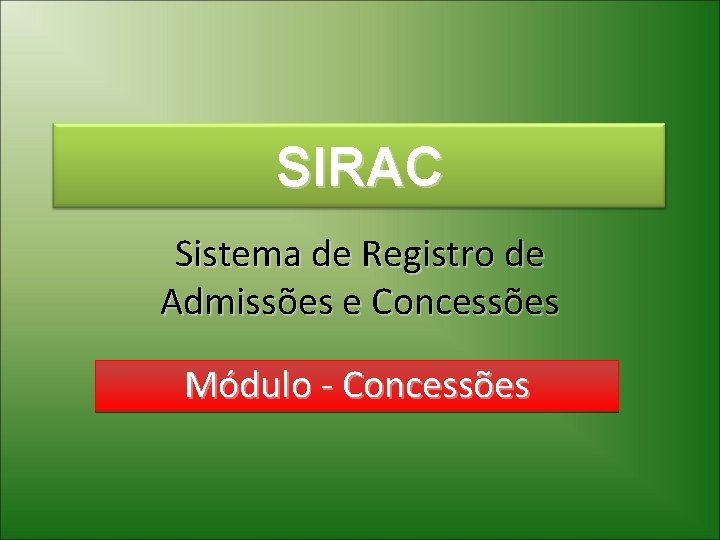 SIRAC

Sistema de Registro de Admissões e Concessões

Módulo - Concessões